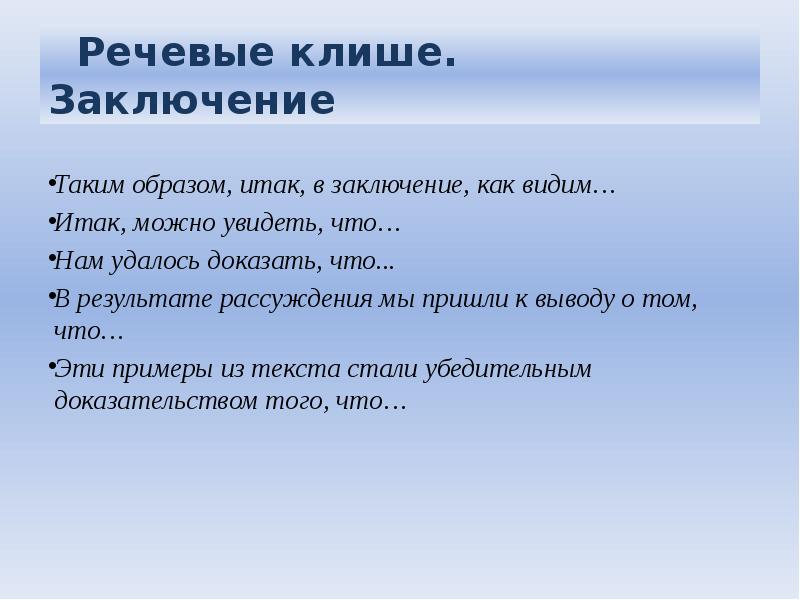 Речевые клише. Заключение

•Таким образом, итак, в заключение, как видим…

•Итак, можно увидеть, что…

•Нам удалось доказать, что...

•В результате рассуждения мы пришли к выводу о том, что…

•Эти примеры из текста стали убедительным доказательством того, что…